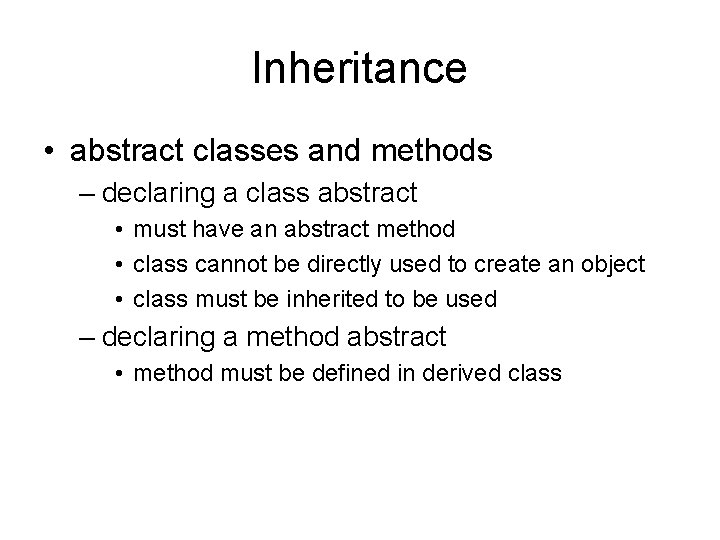 Inheritance

• abstract classes and methods
– declaring a class abstract
• must have an abstract method
• class cannot be directly used to create an object
• class must be inherited to be used
– declaring a method abstract
• method must be defined in derived class